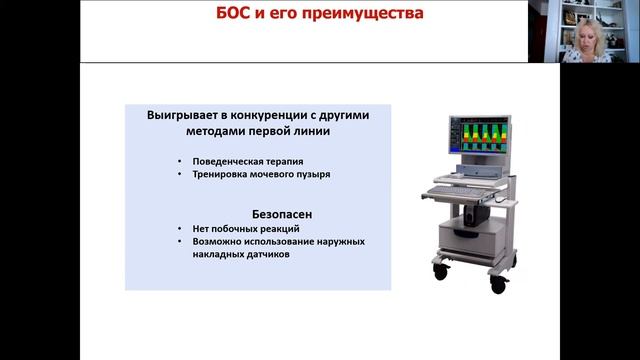 БОС и его преимущества

Выигрывает в конкуренции с другими методами первой линии

• Поведенческая терапия
• Тренировка мочевого пузыря

Безопасен

• Нет побочных реакций
• Возможно использование наружных накладных датчиков